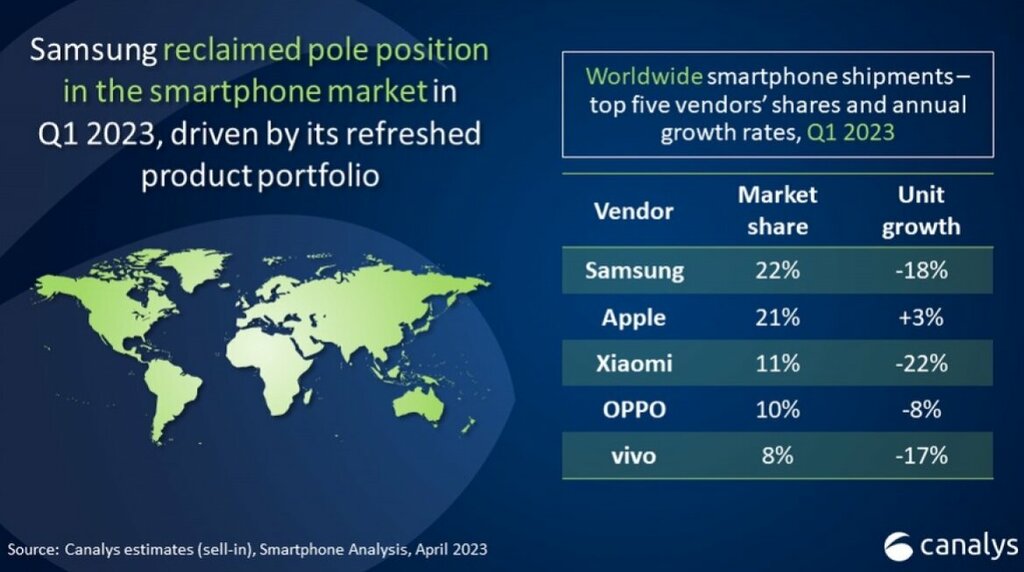 Samsung reclaimed pole position in the smartphone market in Q1 2023, driven by its refreshed product portfolio

Worldwide smartphone shipments – top five vendors' shares and annual growth rates, Q1 2023

| Vendor | Market share | Unit growth |
|---|---|---|
| Samsung | 22% | -18% |
| Apple | 21% | +3% |
| Xiaomi | 11% | -22% |
| OPPO | 10% | -8% |
| vivo | 8% | -17% |

Source: Canalys estimates (sell-in), Smartphone Analysis, April 2023

canalys